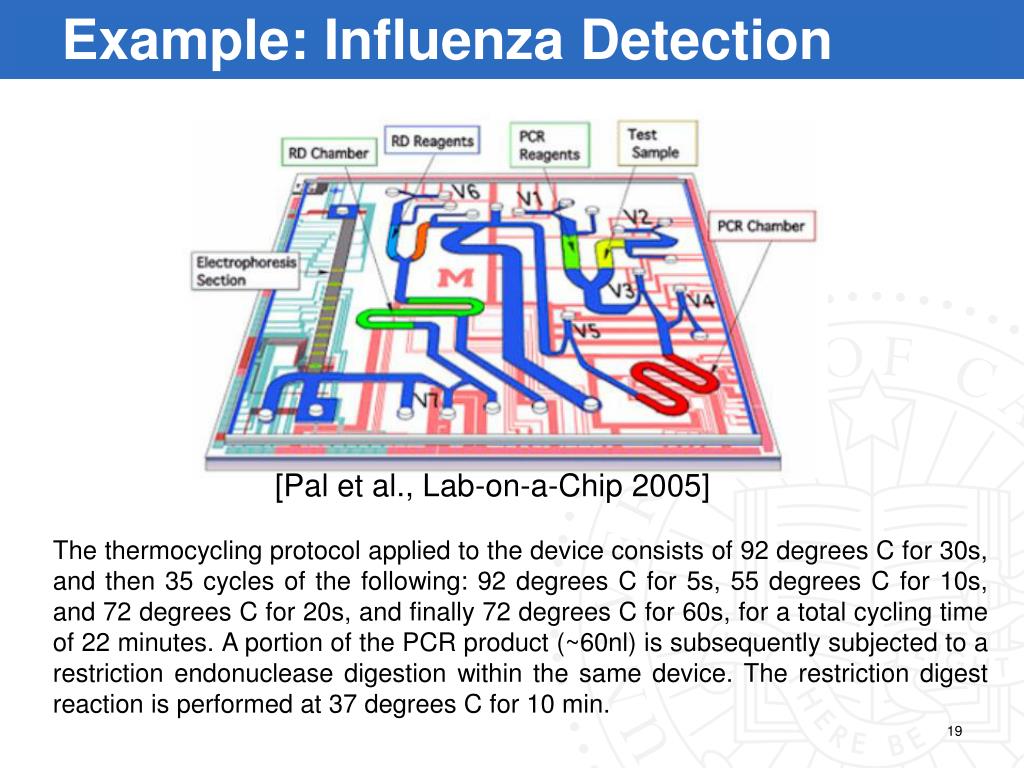 Example: Influenza Detection

RD Chamber
RD Reagents
PCR Reagents
Test Sample
PCR Chamber
Electrophoresis Section
V6
V1
V2
V3
V4
V5
V7
M

[Pal et al., Lab-on-a-Chip 2005]

The thermocycling protocol applied to the device consists of 92 degrees C for 30s, and then 35 cycles of the following: 92 degrees C for 5s, 55 degrees C for 10s, and 72 degrees C for 20s, and finally 72 degrees C for 60s, for a total cycling time of 22 minutes. A portion of the PCR product (~60nl) is subsequently subjected to a restriction endonuclease digestion within the same device. The restriction digest reaction is performed at 37 degrees C for 10 min.

19